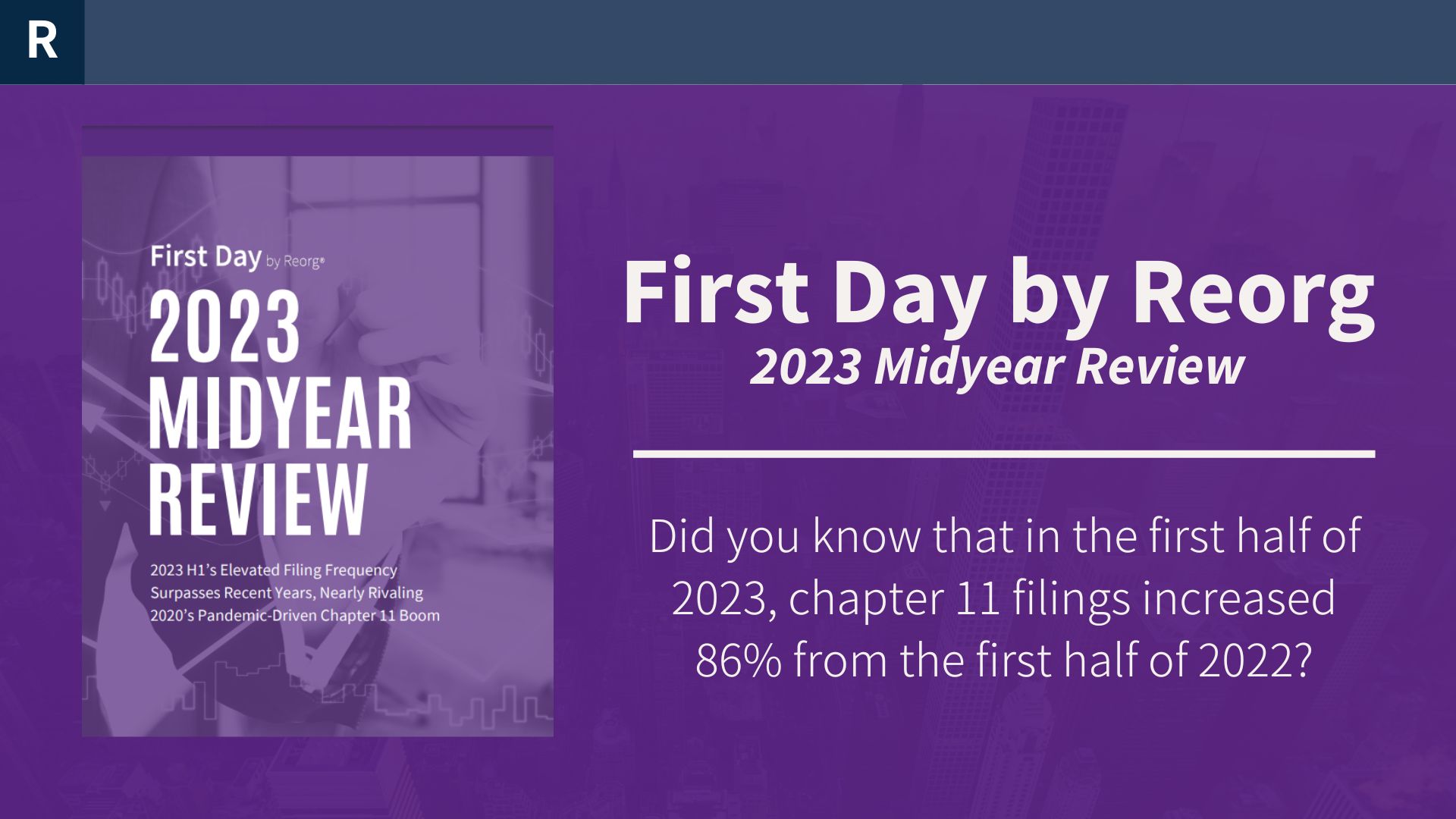 R

First Day by Reorg®

2023 MIDYEAR REVIEW

2023 H1's Elevated Filing Frequency Surpasses Recent Years, Nearly Rivaling 2020's Pandemic-Driven Chapter 11 Boom

First Day by Reorg

2023 Midyear Review

Did you know that in the first half of 2023, chapter 11 filings increased 86% from the first half of 2022?